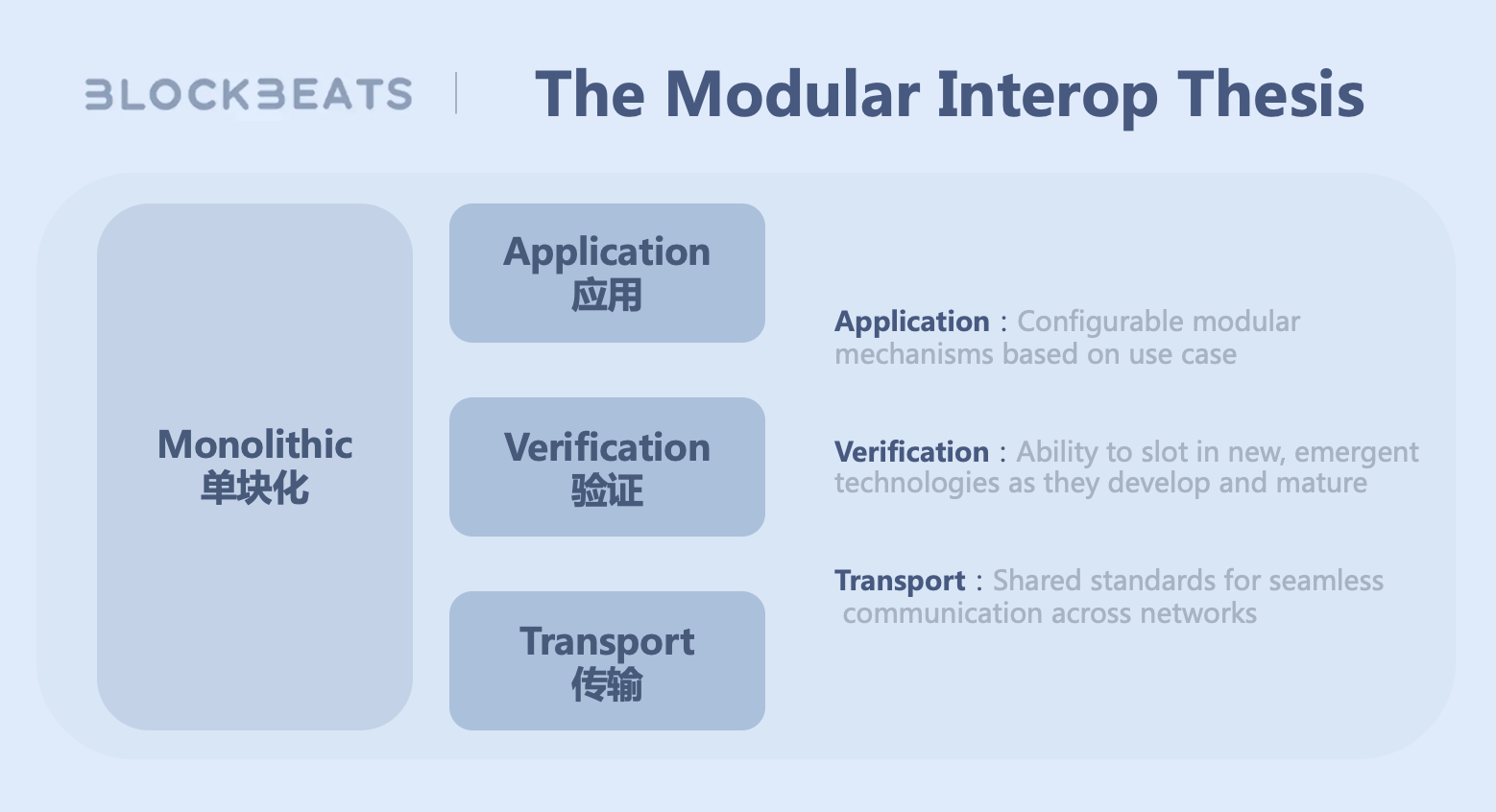 BLOCKBEATS | The Modular Interop Thesis

Monolithic
单块化

Application
应用

Verification
验证

Transport
传输

Application：Configurable modular mechanisms based on use case

Verification：Ability to slot in new, emergent technologies as they develop and mature

Transport：Shared standards for seamless communication across networks